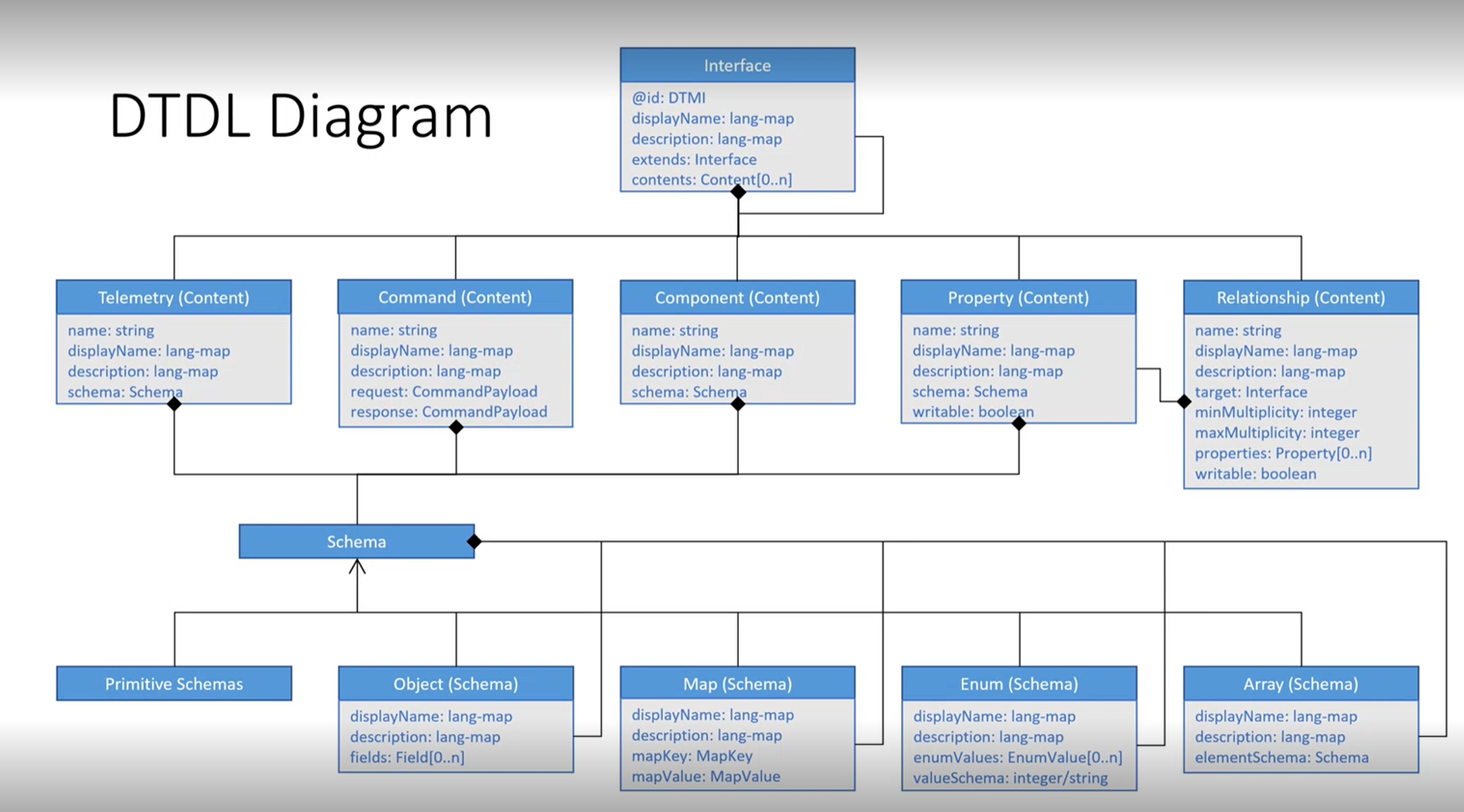 DTDL Diagram

Interface
@id: DTMI
displayName: lang-map
description: lang-map
extends: Interface
contents: Content[0..n]

Telemetry (Content)
name: string
displayName: lang-map
description: lang-map
schema: Schema

Command (Content)
name: string
displayName: lang-map
description: lang-map
request: CommandPayload
response: CommandPayload

Component (Content)
name: string
displayName: lang-map
description: lang-map
schema: Schema

Property (Content)
name: string
displayName: lang-map
description: lang-map
schema: Schema
writable: boolean

Relationship (Content)
name: string
displayName: lang-map
description: lang-map
target: Interface
minMultiplicity: integer
maxMultiplicity: integer
properties: Property[0..n]
writable: boolean

Schema

Primitive Schemas

Object (Schema)
displayName: lang-map
description: lang-map
fields: Field[0..n]

Map (Schema)
displayName: lang-map
description: lang-map
mapKey: MapKey
mapValue: MapValue

Enum (Schema)
displayName: lang-map
description: lang-map
enumValues: EnumValue[0..n]
valueSchema: integer/string

Array (Schema)
displayName: lang-map
description: lang-map
elementSchema: Schema